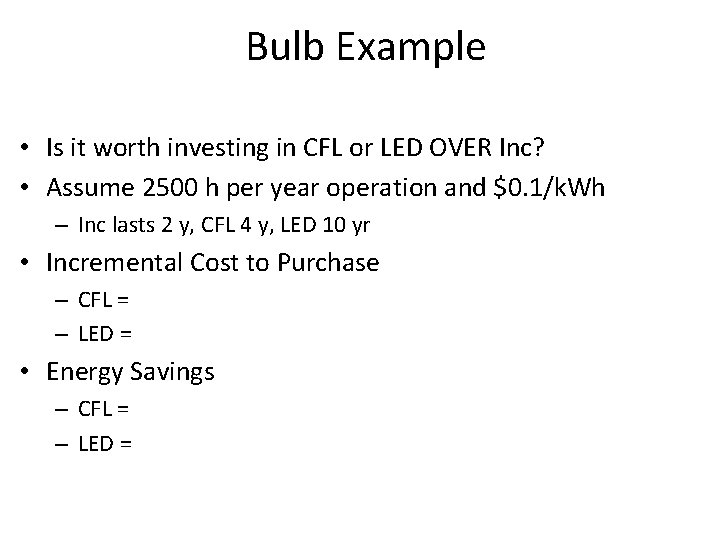 Bulb Example

• Is it worth investing in CFL or LED OVER Inc?
• Assume 2500 h per year operation and \$0.1/kWh
– Inc lasts 2 y, CFL 4 y, LED 10 yr
• Incremental Cost to Purchase
– CFL =
– LED =
• Energy Savings
– CFL =
– LED =